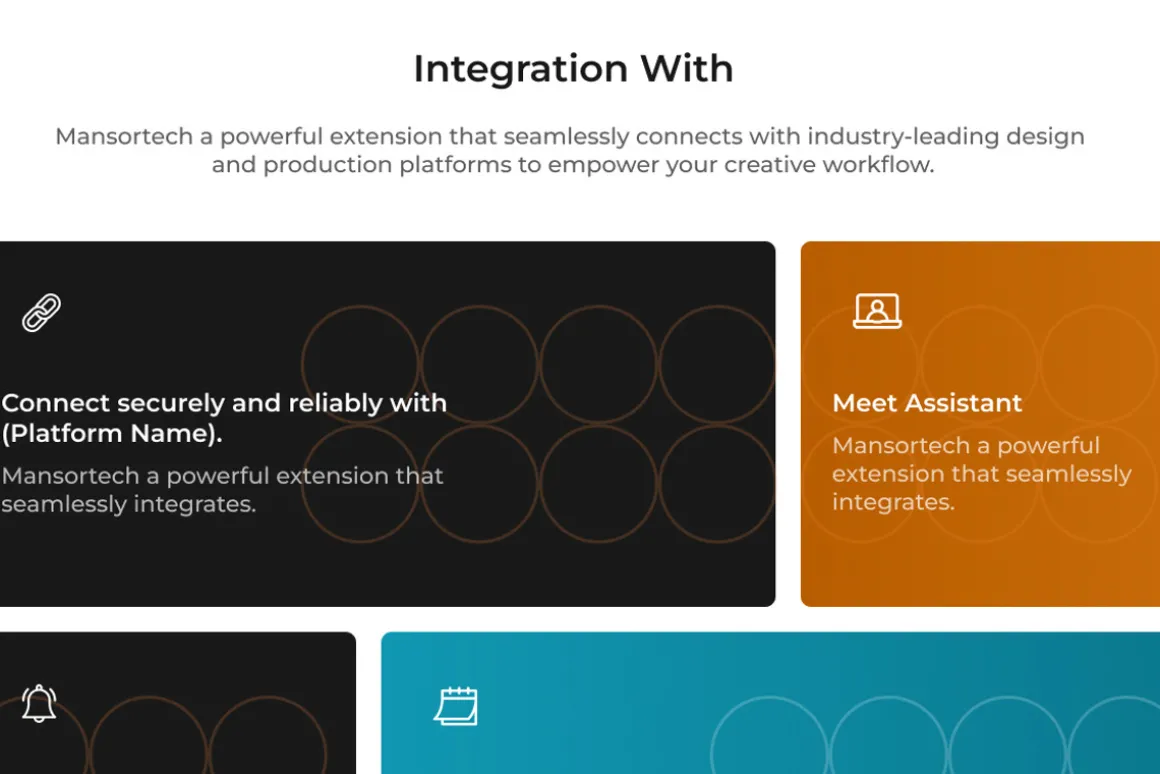 Integration With

Mansortech a powerful extension that seamlessly connects with industry-leading design and production platforms to empower your creative workflow.

Connect securely and reliably with (Platform Name).

Mansortech a powerful extension that seamlessly integrates.

Meet Assistant

Mansortech a powerful extension that seamlessly integrates.